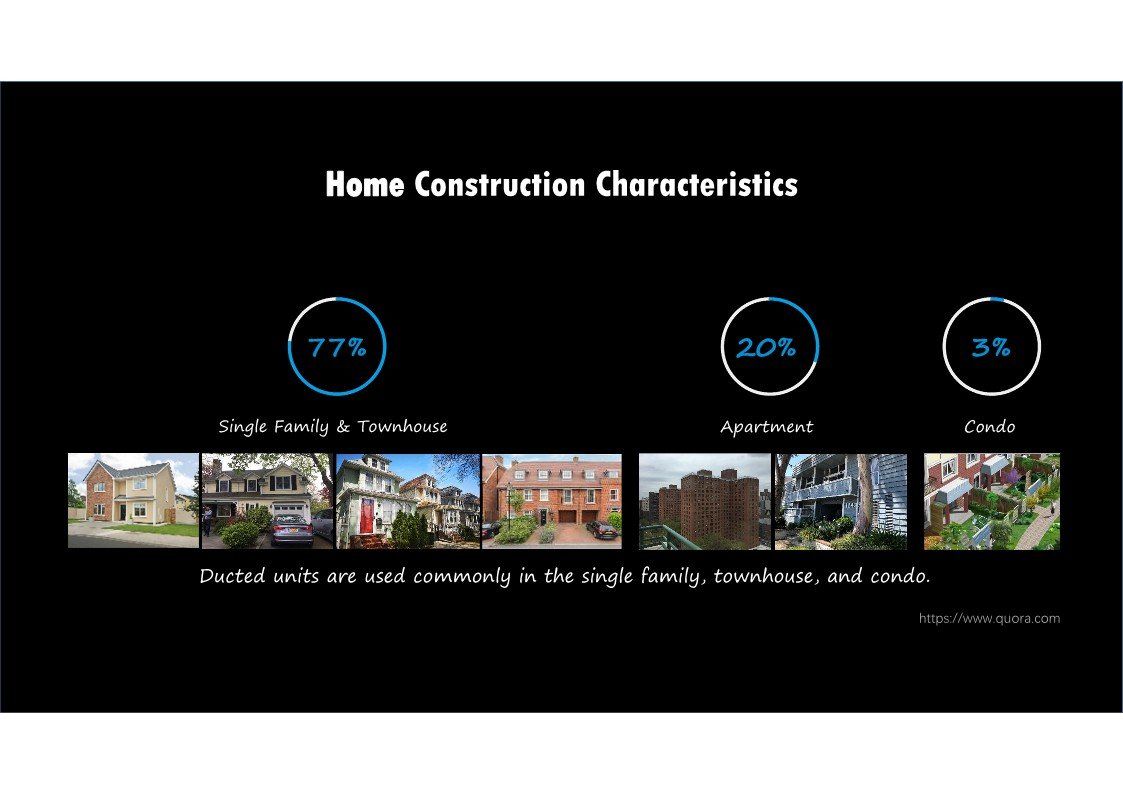 Home Construction Characteristics

77%

Single Family & Townhouse

20%

Apartment

3%

Condo

Ducted units are used commonly in the single family, townhouse, and condo.

https://www.quora.com